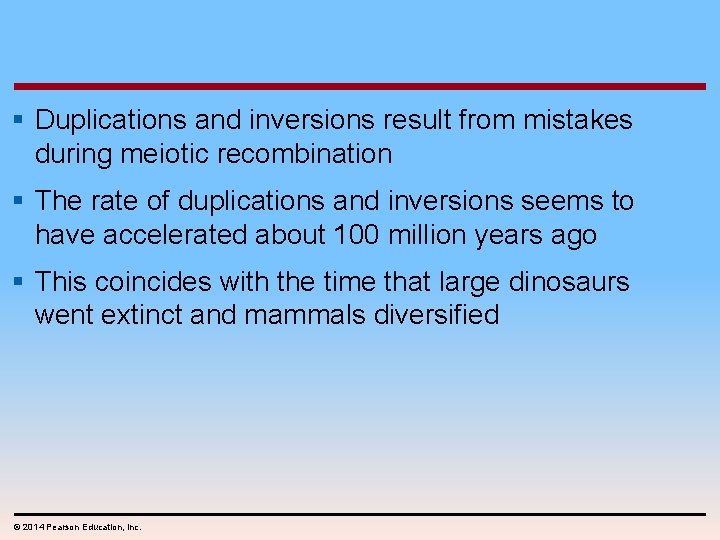 ▪ Duplications and inversions result from mistakes during meiotic recombination

▪ The rate of duplications and inversions seems to have accelerated about 100 million years ago

▪ This coincides with the time that large dinosaurs went extinct and mammals diversified

© 2014 Pearson Education, Inc.